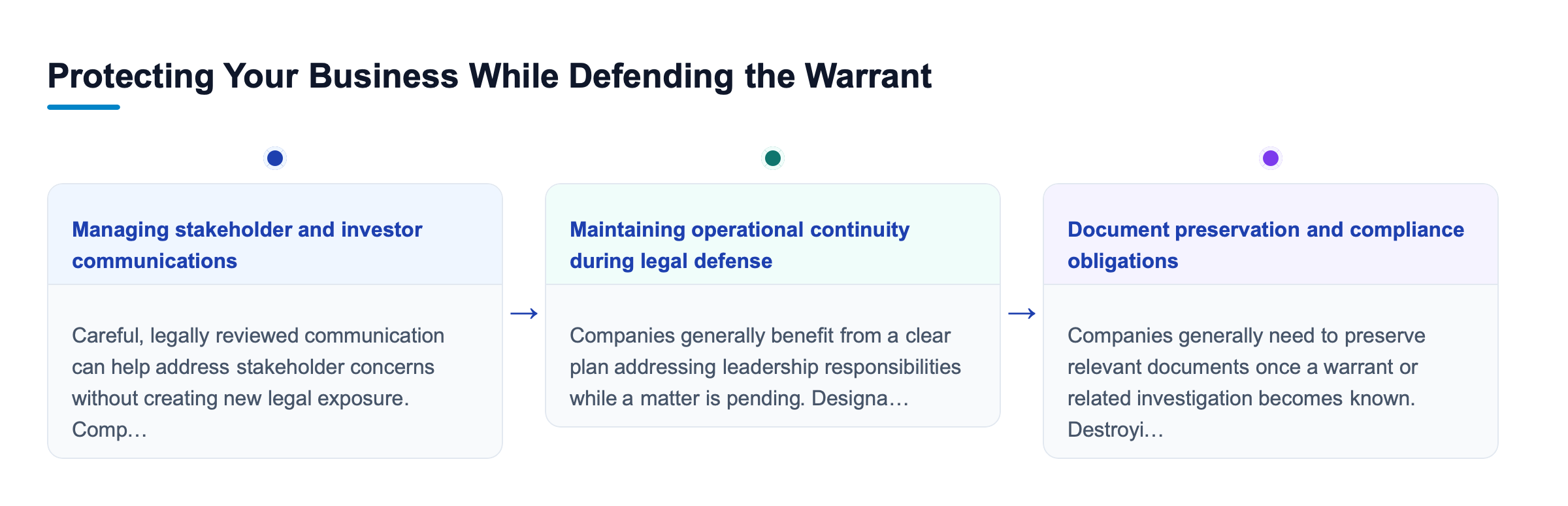 Protecting Your Business While Defending the Warrant

Managing stakeholder and investor communications

Careful, legally reviewed communication can help address stakeholder concerns without creating new legal exposure. Comp…

→

Maintaining operational continuity during legal defense

Companies generally benefit from a clear plan addressing leadership responsibilities while a matter is pending. Designa…

→

Document preservation and compliance obligations

Companies generally need to preserve relevant documents once a warrant or related investigation becomes known. Destroyi…